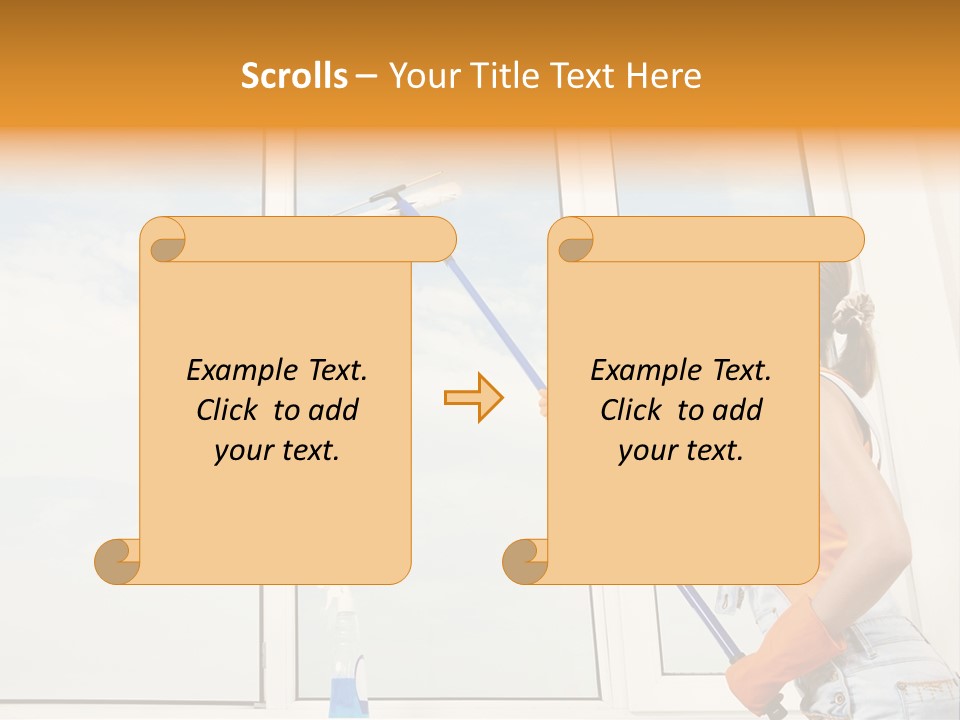 Scrolls – Your Title Text Here

Example Text. Click to add your text.

Example Text. Click to add your text.